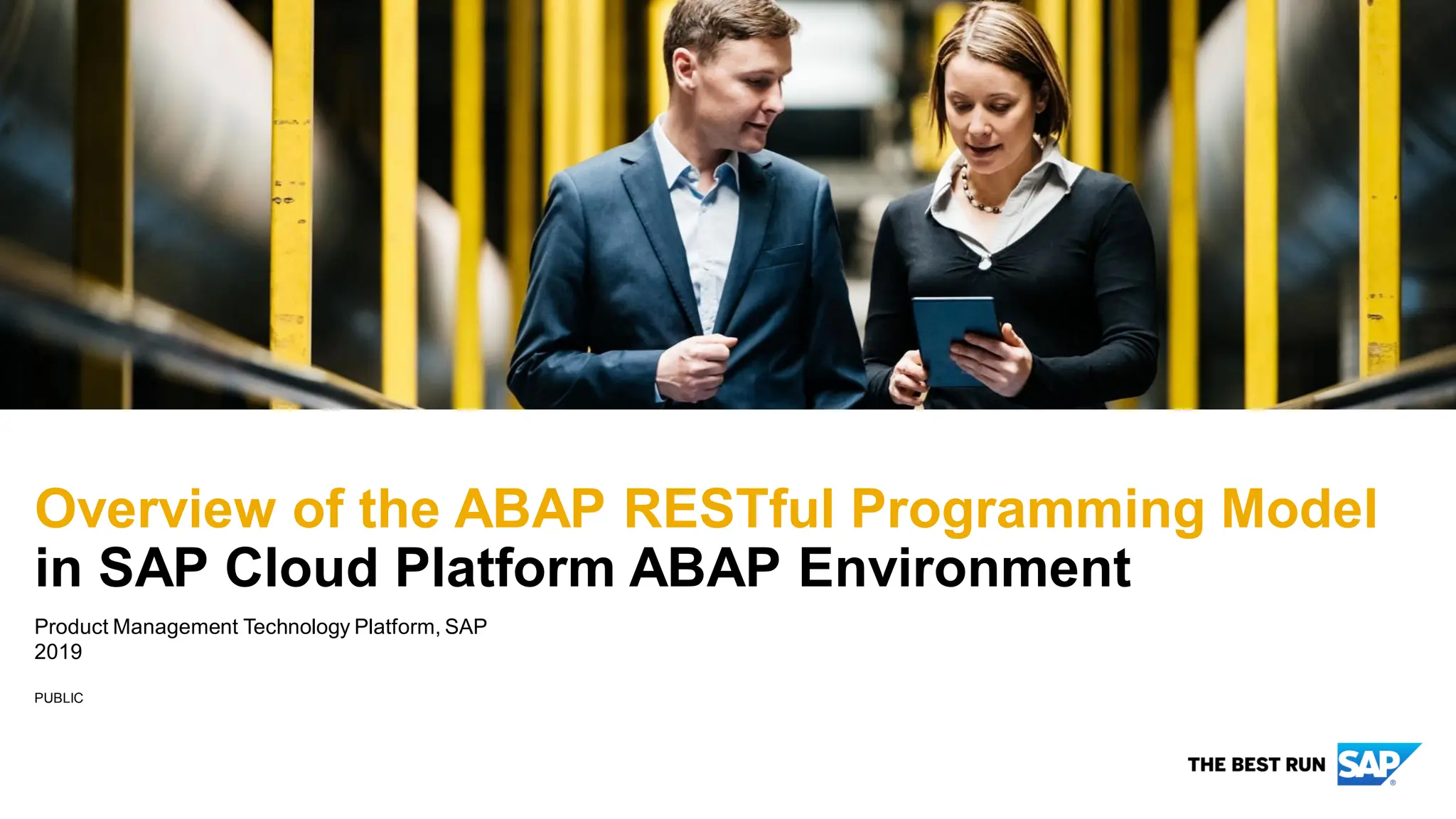 Overview of the ABAP RESTful Programming Model
in SAP Cloud Platform ABAP Environment

Product Management Technology Platform, SAP
2019

PUBLIC

THE BEST RUN SAP®